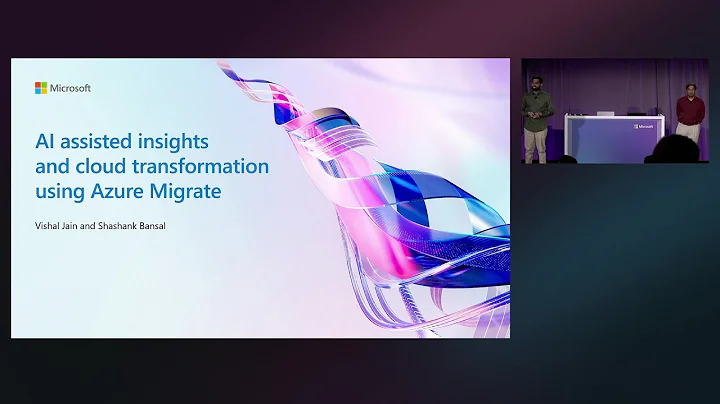 Microsoft

AI assisted insights and cloud transformation using Azure Migrate

Vishal Jain and Shashank Bansal

Microsoft